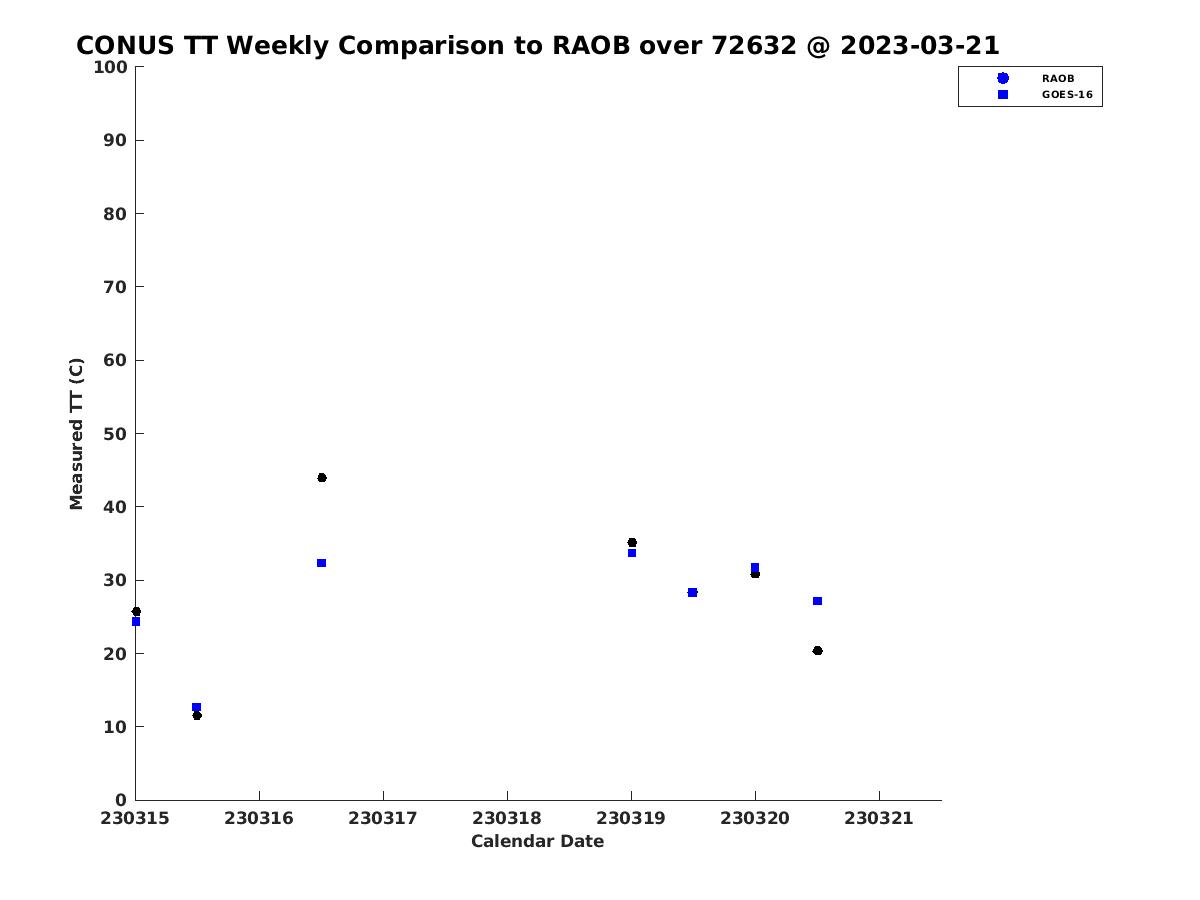 CONUS TT Weekly Comparison to RAOB over 72632 @ 2023-03-21

RAOB
GOES-16

Measured TT (C)

100
90
80
70
60
50
40
30
20
10
0

230315
230316
230317
230318
230319
230320
230321

Calendar Date